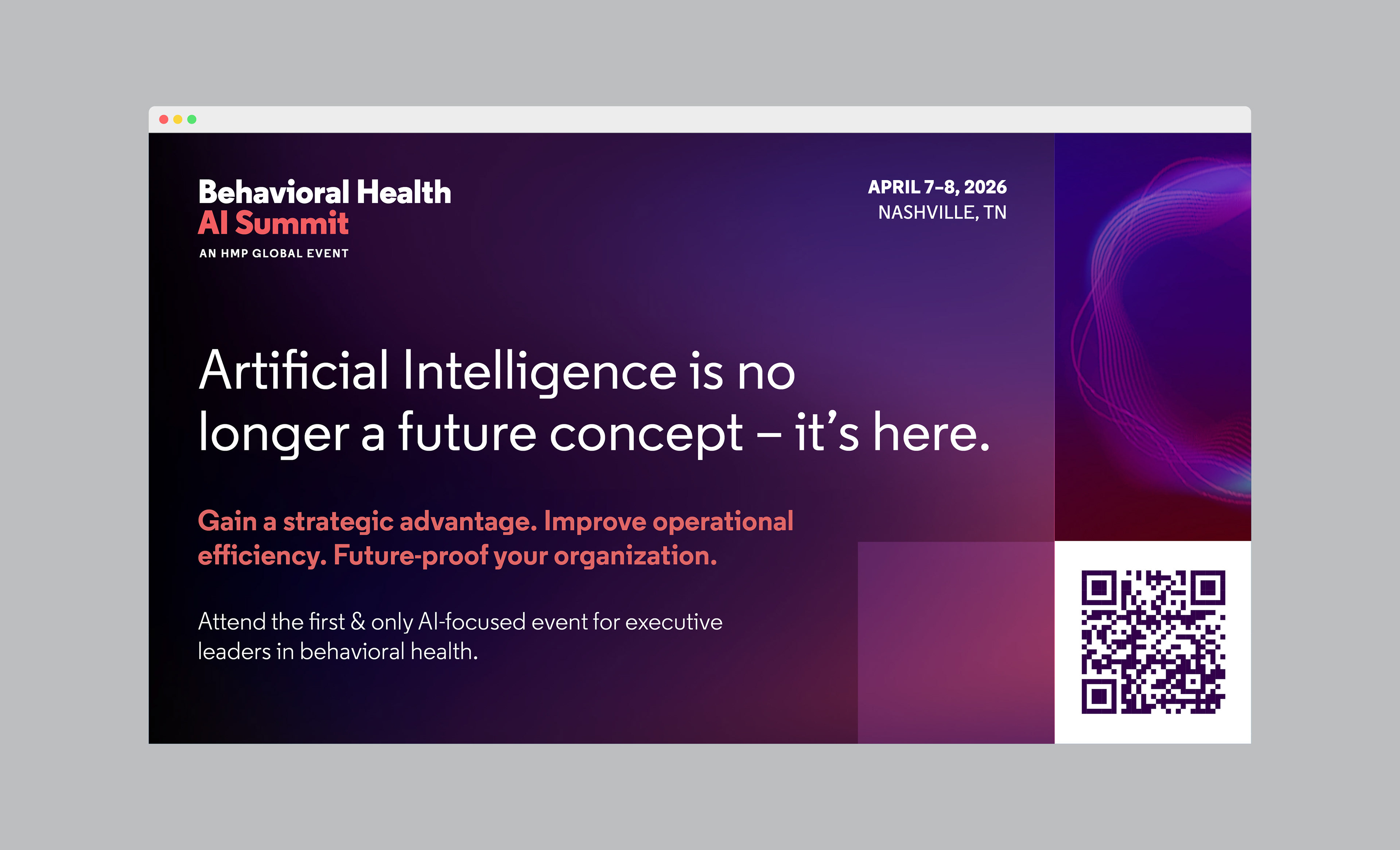 Behavioral Health
AI Summit
AN HMP GLOBAL EVENT

APRIL 7–8, 2026
NASHVILLE, TN

Artificial Intelligence is no longer a future concept – it's here.

Gain a strategic advantage. Improve operational efficiency. Future-proof your organization.

Attend the first & only AI-focused event for executive leaders in behavioral health.